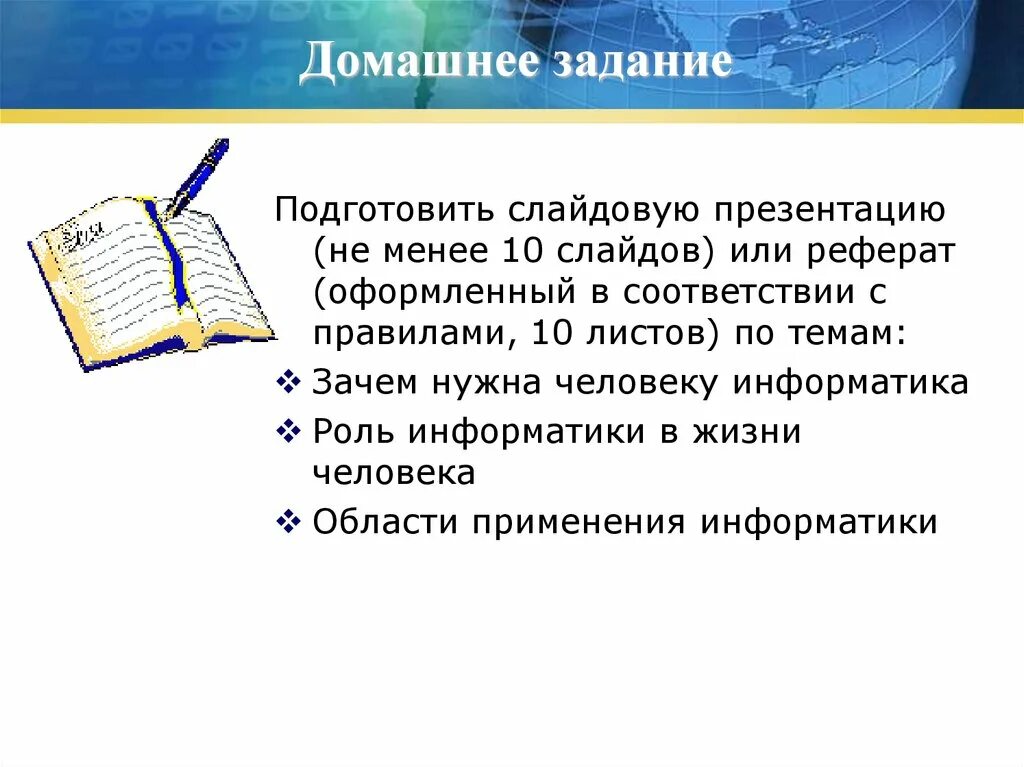 Домашнее задание

Подготовить слайдовую презентацию (не менее 10 слайдов) или реферат (оформленный в соответствии с правилами, 10 листов) по темам:

❖ Зачем нужна человеку информатика
❖ Роль информатики в жизни человека
❖ Области применения информатики